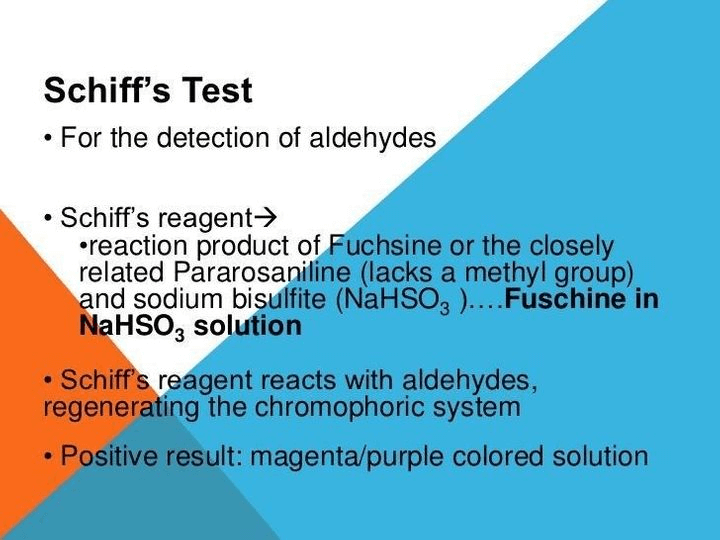 Schiff's Test

• For the detection of aldehydes

• Schiff's reagent→
•reaction product of Fuchsine or the closely related Pararosaniline (lacks a methyl group) and sodium bisulfite ($NaHSO_3$ )….Fuschine in $NaHSO_3$ solution

• Schiff's reagent reacts with aldehydes, regenerating the chromophoric system

• Positive result: magenta/purple colored solution